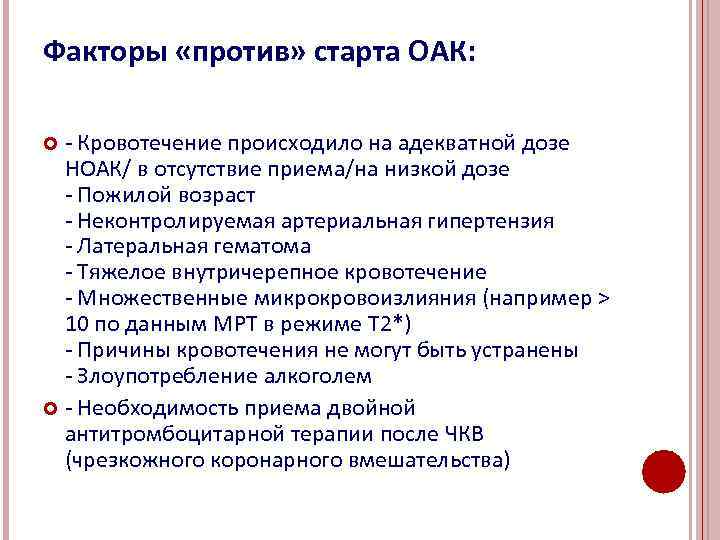 Факторы «против» старта ОАК:

- Кровотечение происходило на адекватной дозе НОАК/ в отсутствие приема/на низкой дозе
- Пожилой возраст
- Неконтролируемая артериальная гипертензия
- Латеральная гематома
- Тяжелое внутричерепное кровотечение
- Множественные микрокровоизлияния (например > 10 по данным МРТ в режиме Т2*)
- Причины кровотечения не могут быть устранены
- Злоупотребление алкоголем

- Необходимость приема двойной антитромбоцитарной терапии после ЧКВ (чрезкожного коронарного вмешательства)